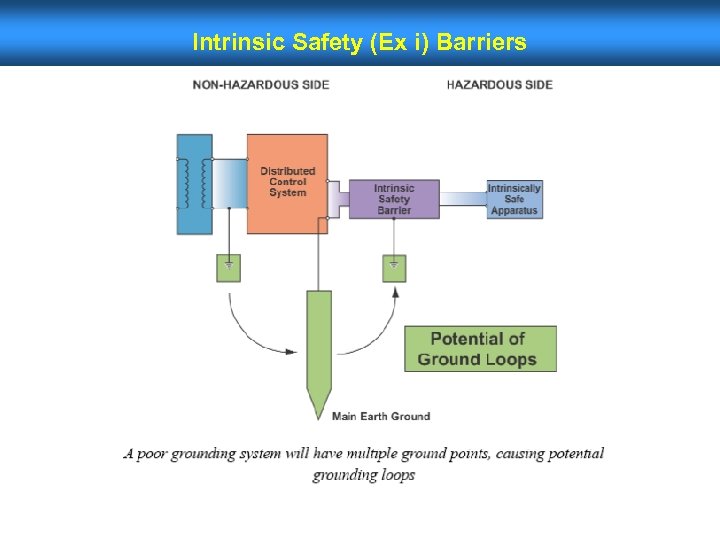 Intrinsic Safety (Ex i) Barriers

NON-HAZARDOUS SIDE

HAZARDOUS SIDE

Distributed Control System

Intrinsic Safety Barrier

Intrinsically Safe Apparatus

Potential of Ground Loops

Main Earth Ground

A poor grounding system will have multiple ground points, causing potential grounding loops